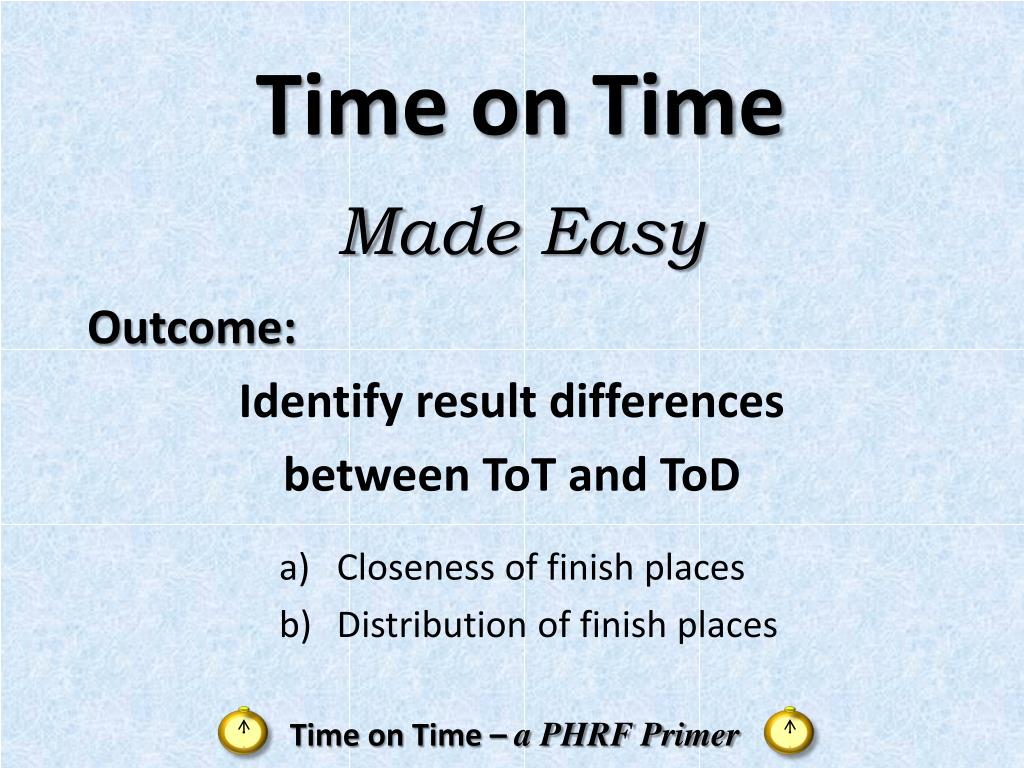 Time on Time

Made Easy

Outcome:

Identify result differences between ToT and ToD

a) Closeness of finish places
b) Distribution of finish places

Time on Time – a PHRF Primer